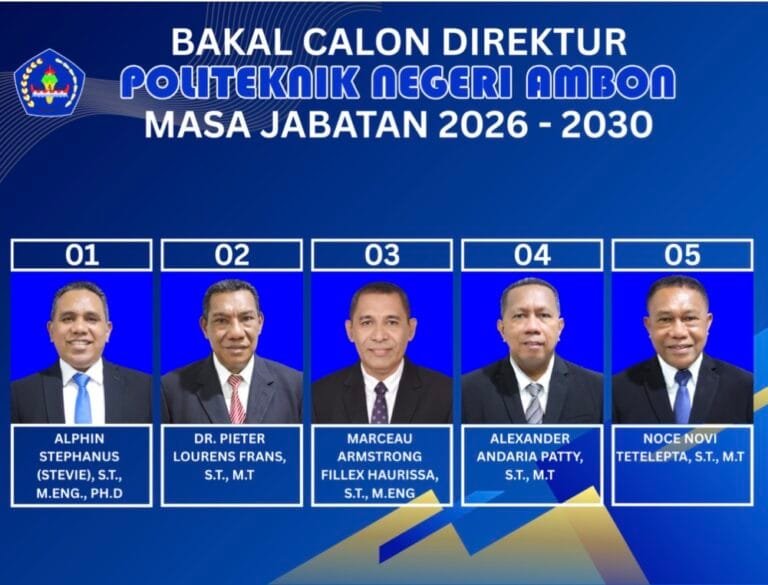 BAKAL CALON DIREKTUR
POLITEKNIK NEGERI AMBON
MASA JABATAN 2026 - 2030

01
ALPHIN STEPHANUS (STEVIE), S.T., M.ENG., PH.D

02
DR. PIETER LOURENS FRANS, S.T., M.T

03
MARCEAU ARMSTRONG FILLEX HAURISSA, S.T., M.ENG

04
ALEXANDER ANDARIA PATTY, S.T., M.T

05
NOCE NOVI TETELEPTA, S.T., M.T